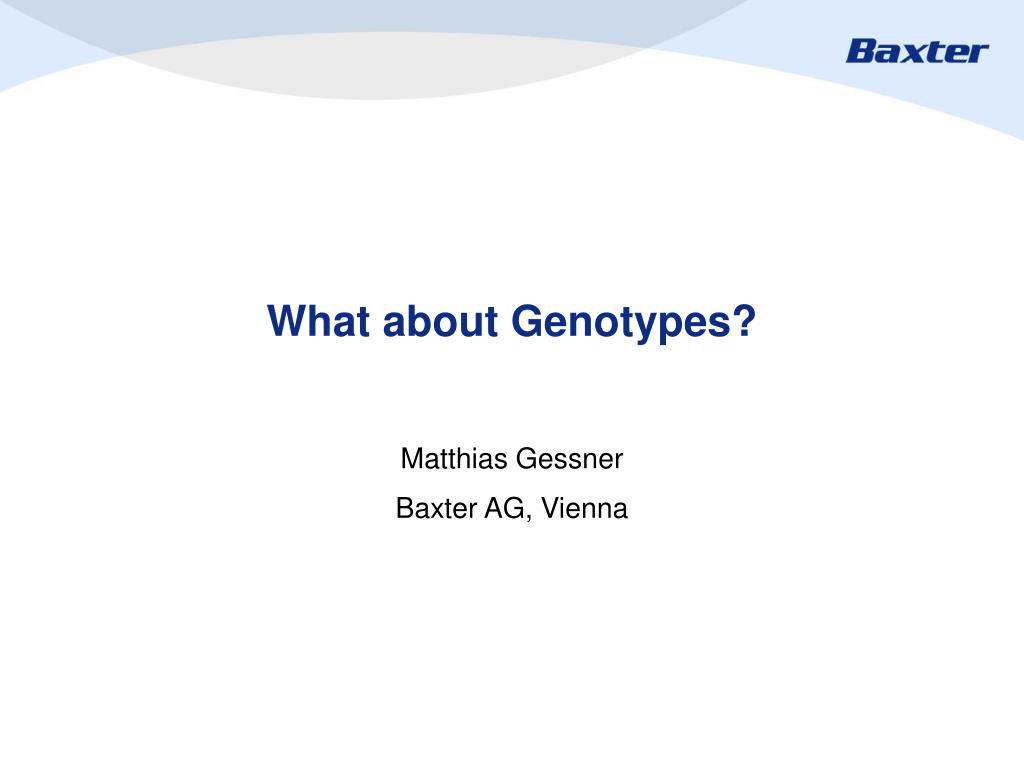 Baxter

What about Genotypes?

Matthias Gessner

Baxter AG, Vienna